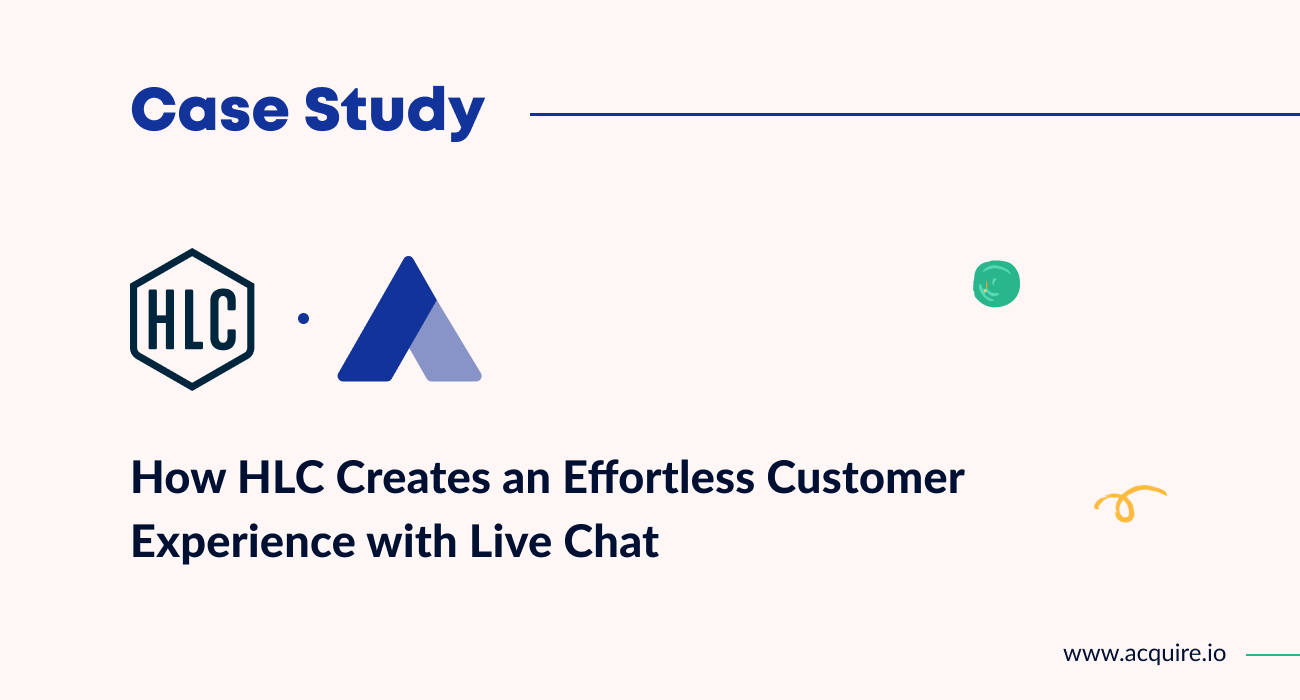 Case Study

HLC

How HLC Creates an Effortless Customer Experience with Live Chat

www.acquire.io